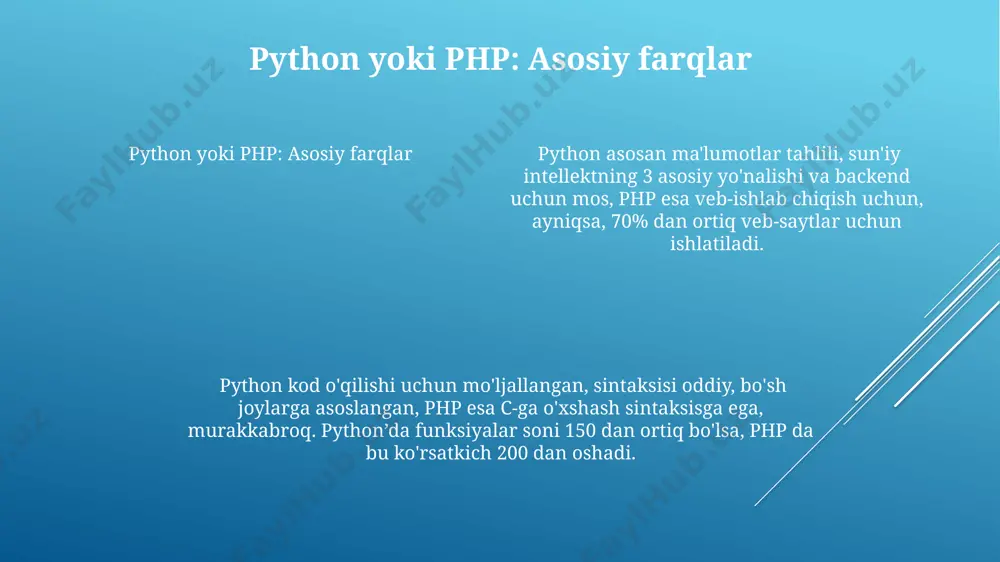 Python yoki PHP: Asosiy farqlar

Python yoki PHP: Asosiy farqlar

Python asosan ma'lumotlar tahlili, sun'iy intellektning 3 asosiy yo'nalishi va backend uchun mos, PHP esa veb-ishlab chiqish uchun, ayniqsa, 70% dan ortiq veb-saytlar uchun ishlatiladi.

Python kod o'qilishi uchun mo'ljallangan, sintaksisi oddiy, bo'sh joylarga asoslangan, PHP esa C-ga o'xshash sintaksisga ega, murakkabroq. Python'da funksiyalar soni 150 dan ortiq bo'lsa, PHP da bu ko'rsatkich 200 dan oshadi.

FaylHub.uz FaylHub.uz FaylHub.uz FaylHub.uz FaylHub.uz